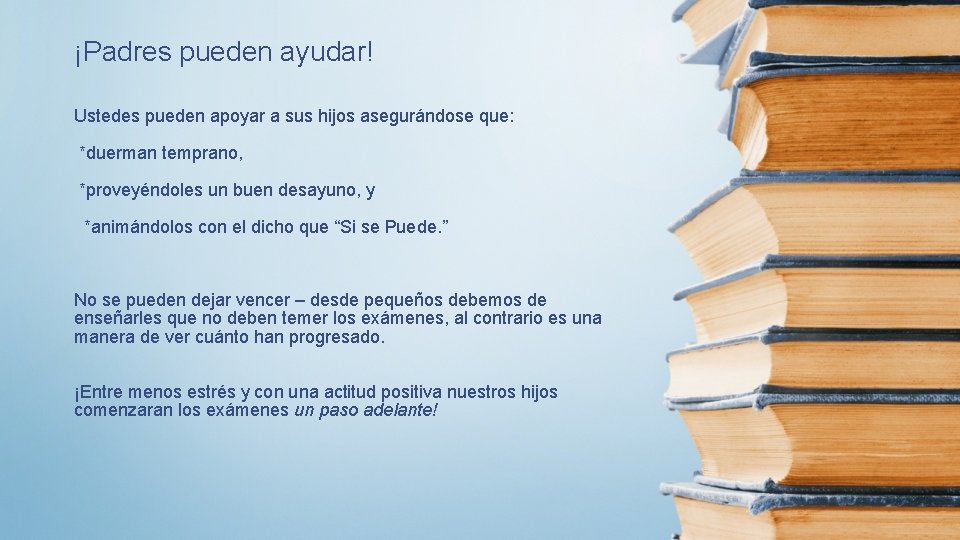 ¡Padres pueden ayudar!

Ustedes pueden apoyar a sus hijos asegurándose que:

*duerman temprano,

*proveyéndoles un buen desayuno, y

*animándolos con el dicho que “Si se Puede.”

No se pueden dejar vencer – desde pequeños debemos de enseñarles que no deben temer los exámenes, al contrario es una manera de ver cuánto han progresado.

¡Entre menos estrés y con una actitud positiva nuestros hijos comenzaran los exámenes un paso adelante!